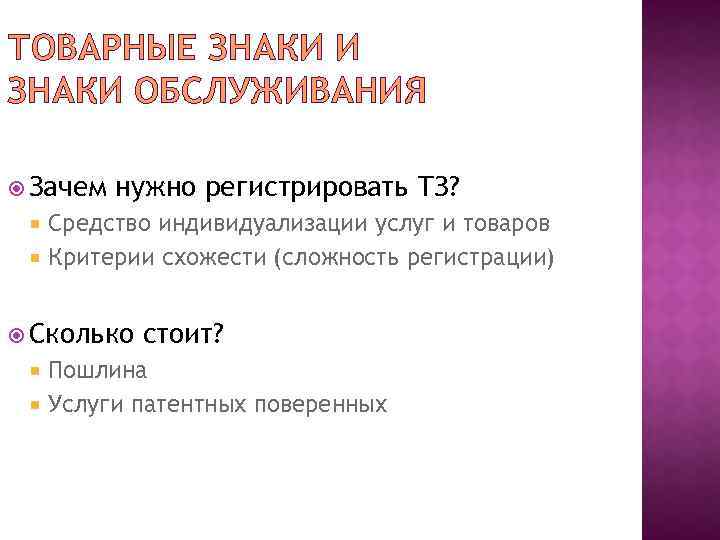 ТОВАРНЫЕ ЗНАКИ И ЗНАКИ ОБСЛУЖИВАНИЯ

Зачем нужно регистрировать ТЗ?
Средство индивидуализации услуг и товаров
Критерии схожести (сложность регистрации)

Сколько стоит?
Пошлина
Услуги патентных поверенных